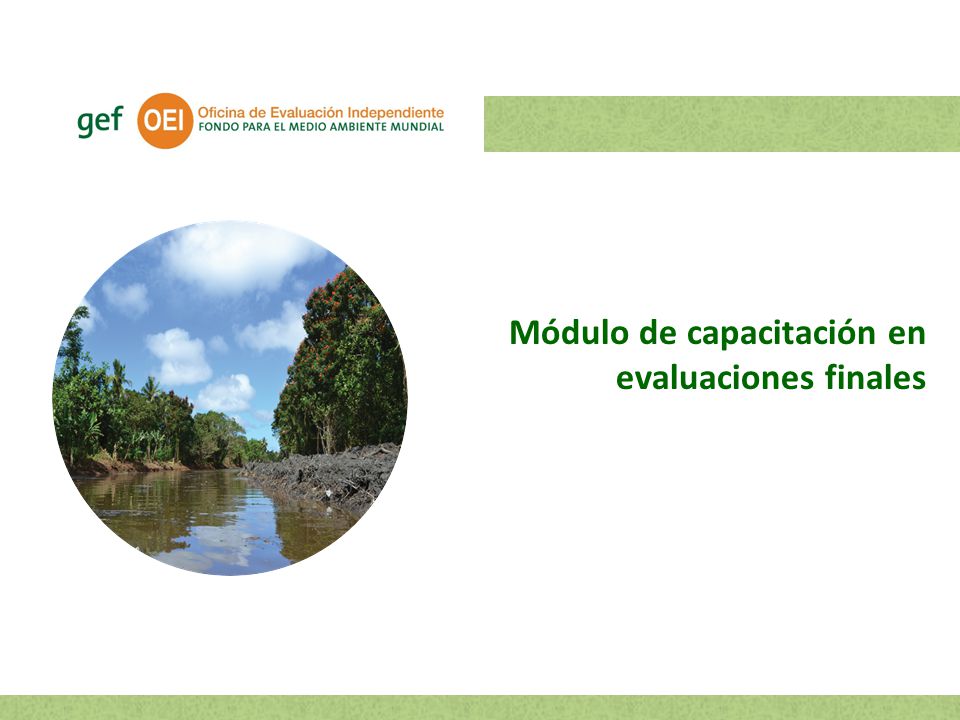 gef OEI Oficina de Evaluación Independiente
FONDO PARA EL MEDIO AMBIENTE MUNDIAL

Módulo de capacitación en evaluaciones finales